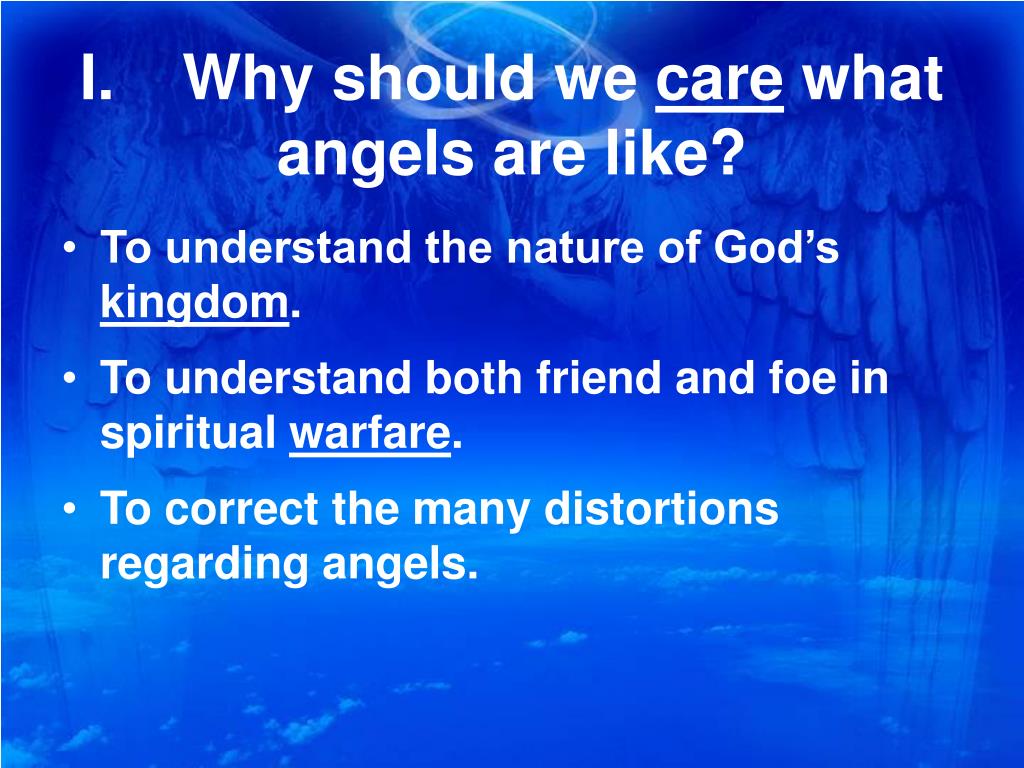 I. Why should we care what angels are like?

• To understand the nature of God’s kingdom.
• To understand both friend and foe in spiritual warfare.
• To correct the many distortions regarding angels.